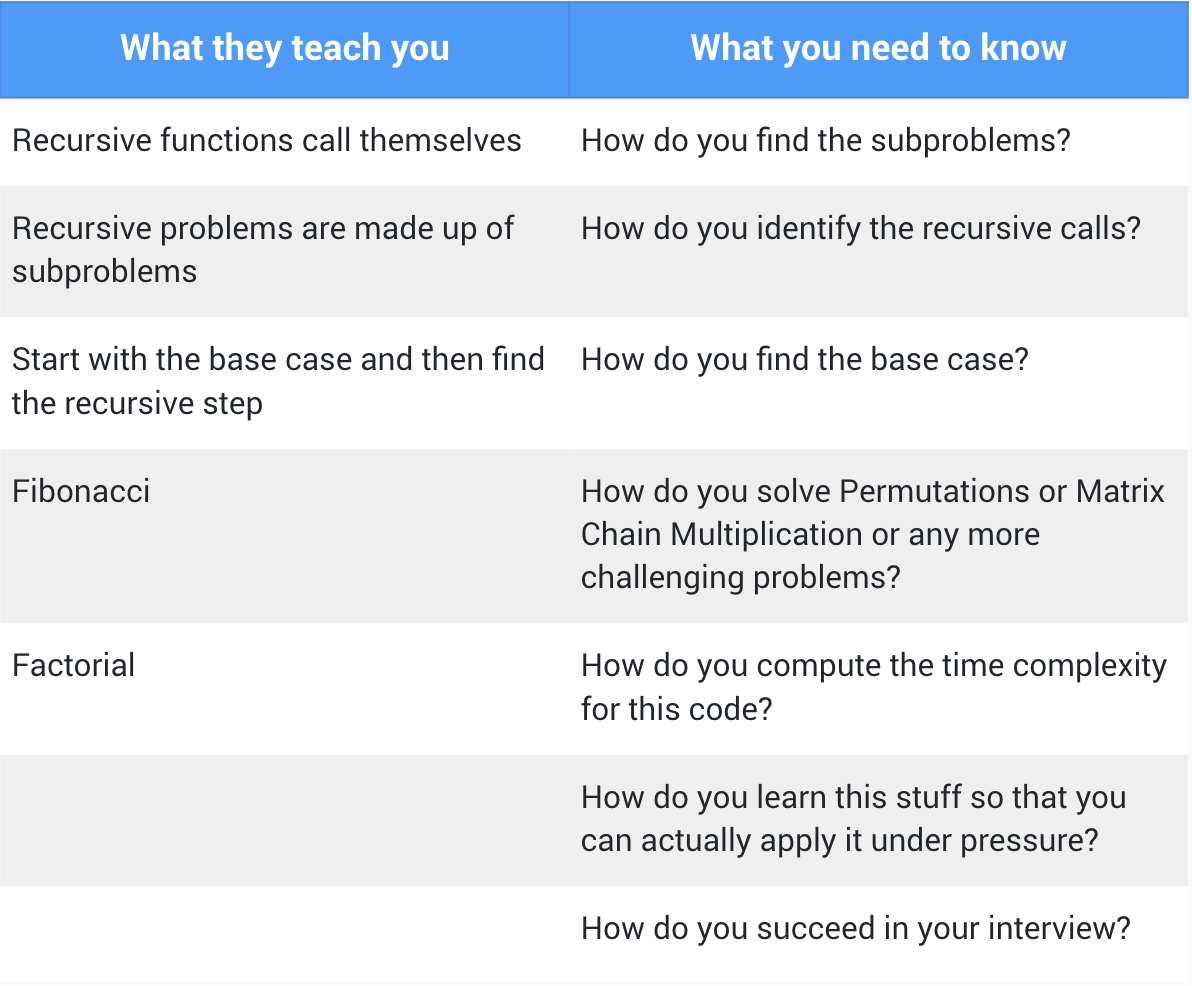 | What they teach you | What you need to know |
|---|---|
| Recursive functions call themselves | How do you find the subproblems? |
| Recursive problems are made up of subproblems | How do you identify the recursive calls? |
| Start with the base case and then find the recursive step | How do you find the base case? |
| Fibonacci | How do you solve Permutations or Matrix Chain Multiplication or any more challenging problems? |
| Factorial | How do you compute the time complexity for this code? |
| | How do you learn this stuff so that you can actually apply it under pressure? |
| | How do you succeed in your interview? |